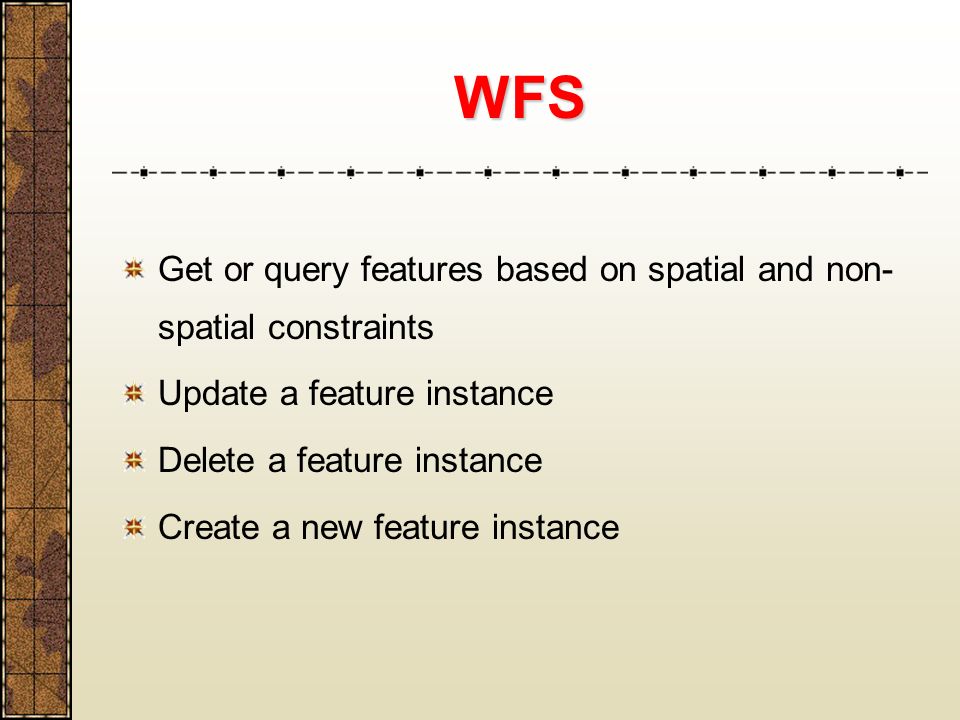 WFS

Get or query features based on spatial and non-spatial constraints

Update a feature instance

Delete a feature instance

Create a new feature instance